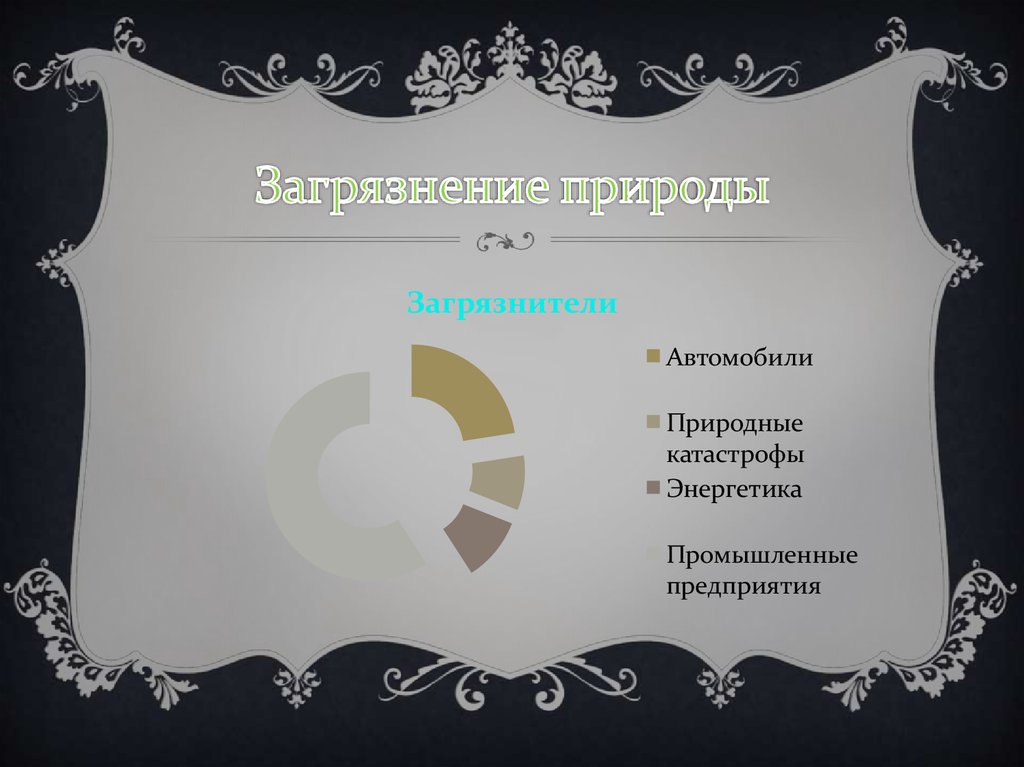 Загрязнение природы

Загрязнители

Автомобили

Природные катастрофы

Энергетика

Промышленные предприятия